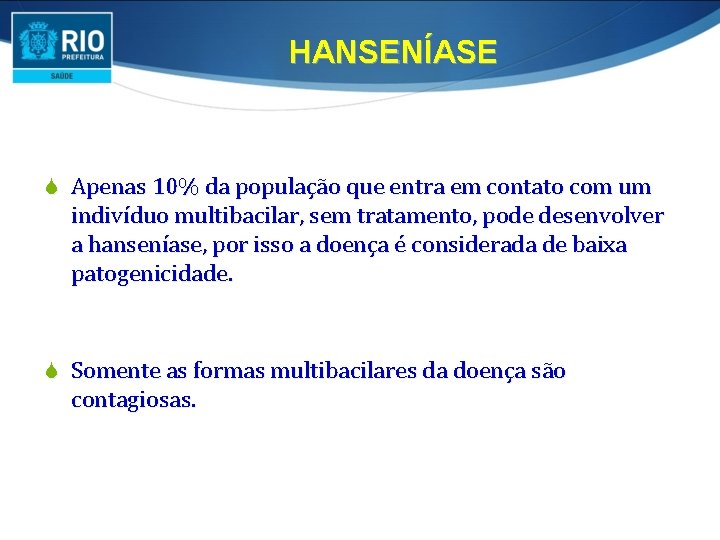 RIO
PREFEITURA
SAÚDE

HANSENÍASE

Apenas 10% da população que entra em contato com um indivíduo multibacilar, sem tratamento, pode desenvolver a hanseníase, por isso a doença é considerada de baixa patogenicidade.

Somente as formas multibacilares da doença são contagiosas.